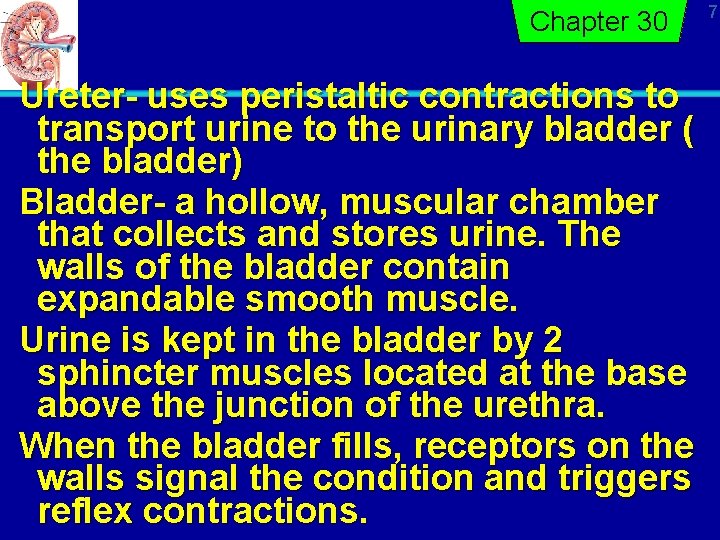 Chapter 30

7

Ureter- uses peristaltic contractions to transport urine to the urinary bladder ( the bladder)

Bladder- a hollow, muscular chamber that collects and stores urine. The walls of the bladder contain expandable smooth muscle.

Urine is kept in the bladder by 2 sphincter muscles located at the base above the junction of the urethra.

When the bladder fills, receptors on the walls signal the condition and triggers reflex contractions.